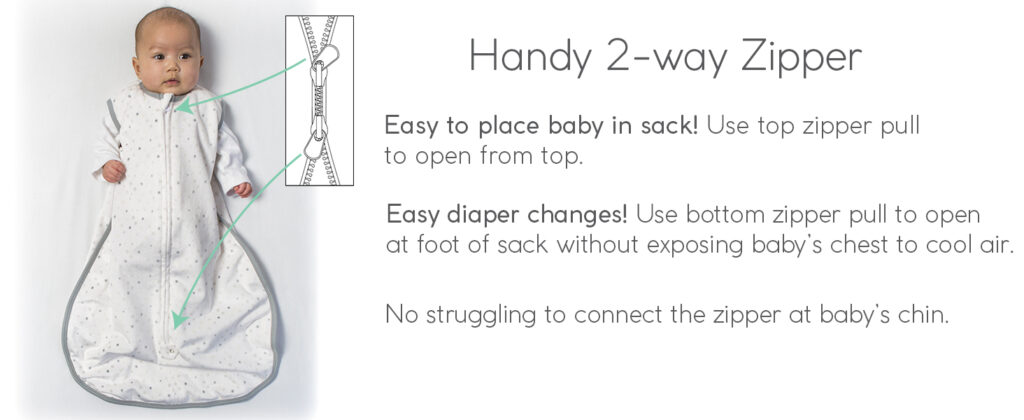 Handy 2-way Zipper

Easy to place baby in sack! Use top zipper pull to open from top.

Easy diaper changes! Use bottom zipper pull to open at foot of sack without exposing baby's chest to cool air.

No struggling to connect the zipper at baby's chin.